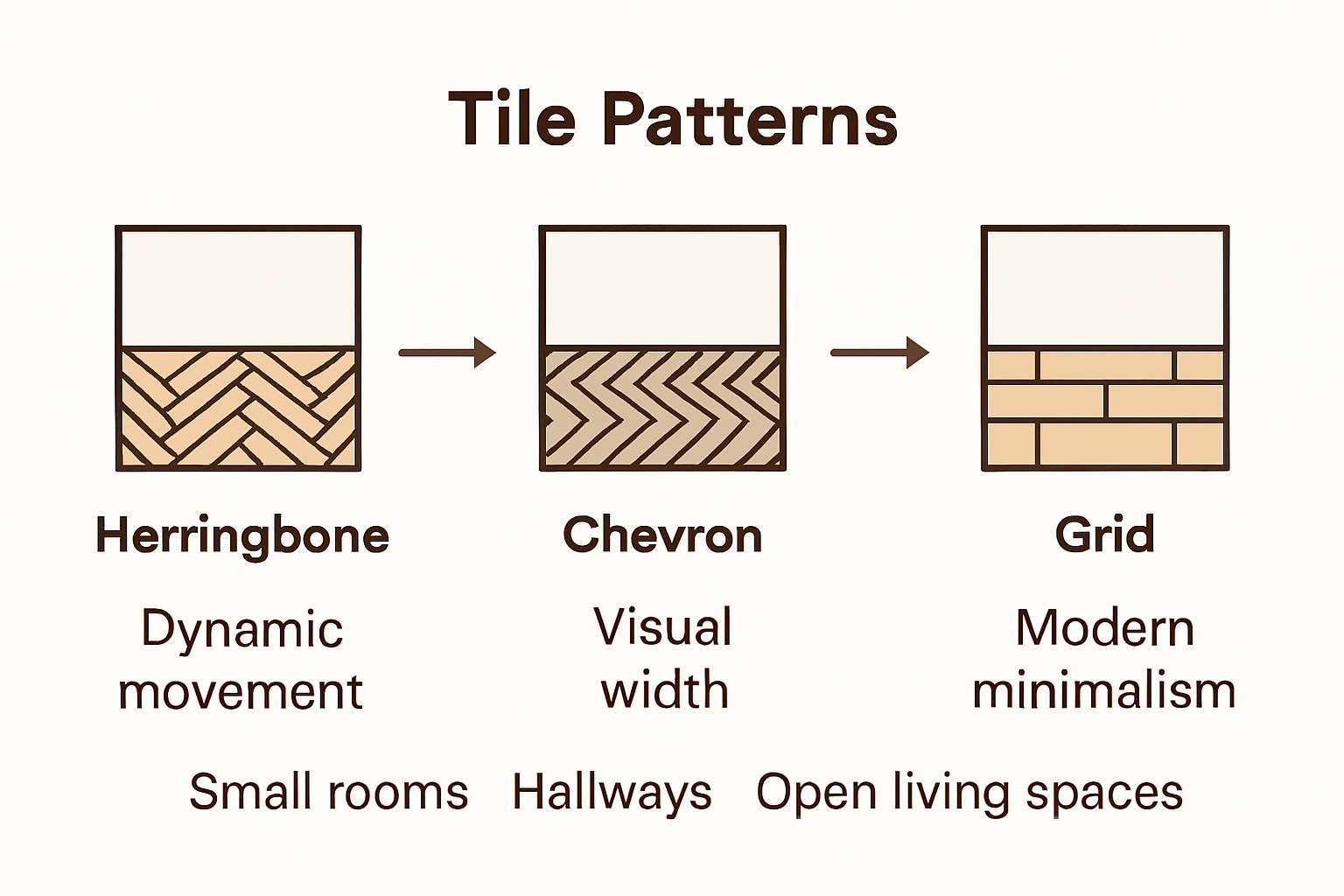 Tile Patterns

Herringbone

Dynamic movement

Chevron

Visual width

Grid

Modern minimalism

Small rooms Hallways Open living spaces